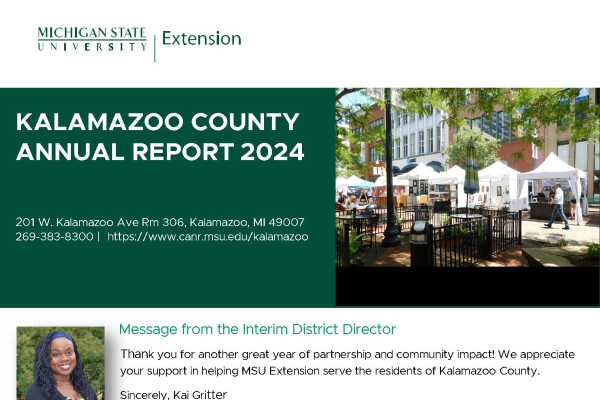 MICHIGAN STATE UNIVERSITY | Extension

KALAMAZOO COUNTY ANNUAL REPORT 2024

201 W. Kalamazoo Ave Rm 306, Kalamazoo, MI 49007
269-383-8300 | https://www.canr.msu.edu/kalamazoo

Message from the Interim District Director

Thank you for another great year of partnership and community impact! We appreciate your support in helping MSU Extension serve the residents of Kalamazoo County.

Sincerely, Kai Gritter